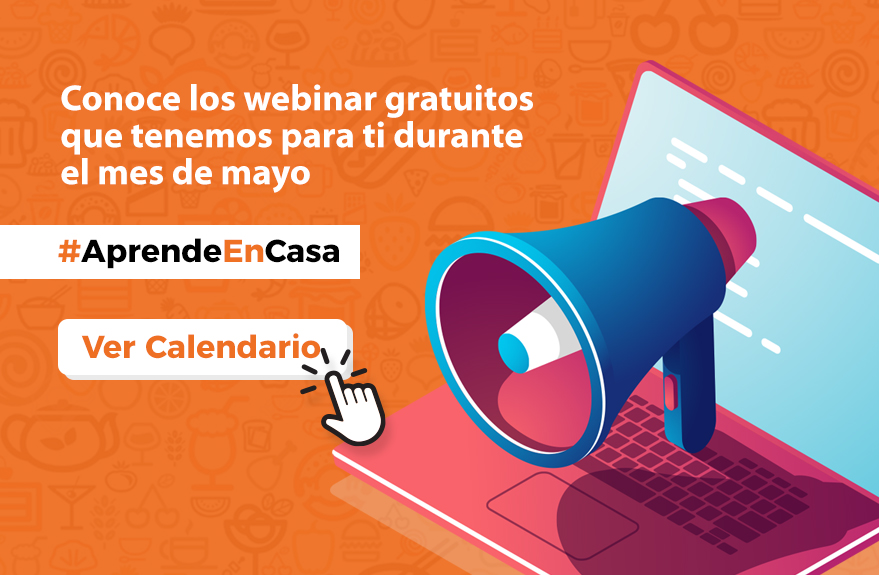 Conoce los webinar gratuitos que tenemos para ti durante el mes de mayo

#AprendeEnCasa

Ver Calendario